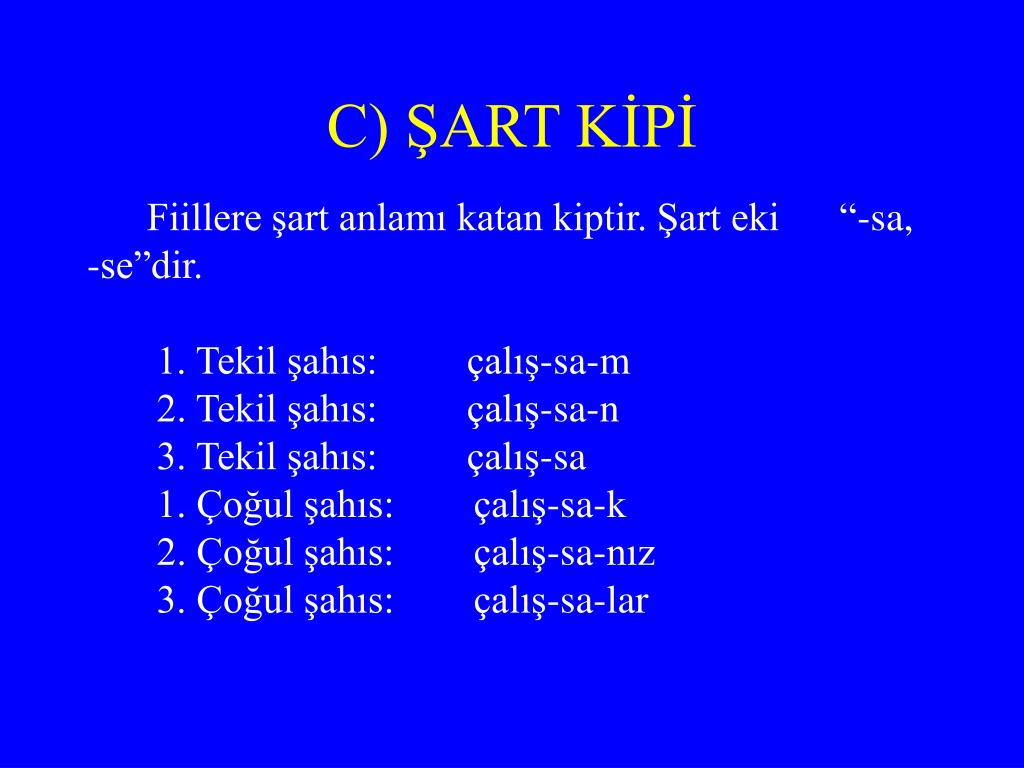 C) ŞART KİPİ

Fiillere şart anlamı katan kiptir. Şart eki “-sa, -se”dir.

1. Tekil şahıs: çalış-sa-m
2. Tekil şahıs: çalış-sa-n
3. Tekil şahıs: çalış-sa
1. Çoğul şahıs: çalış-sa-k
2. Çoğul şahıs: çalış-sa-nız
3. Çoğul şahıs: çalış-sa-lar